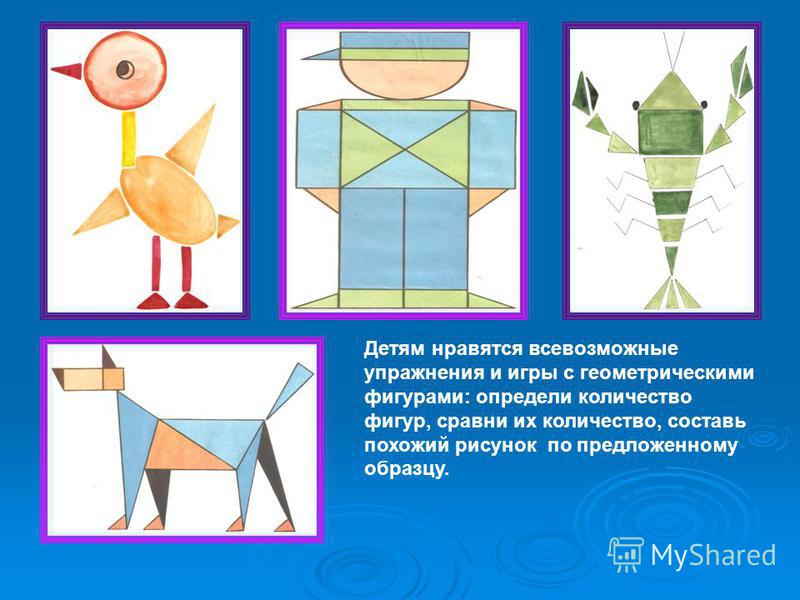 Детям нравятся всевозможные упражнения и игры с геометрическими фигурами: определи количество фигур, сравни их количество, составь похожий рисунок по предложенному образцу.

MyShared